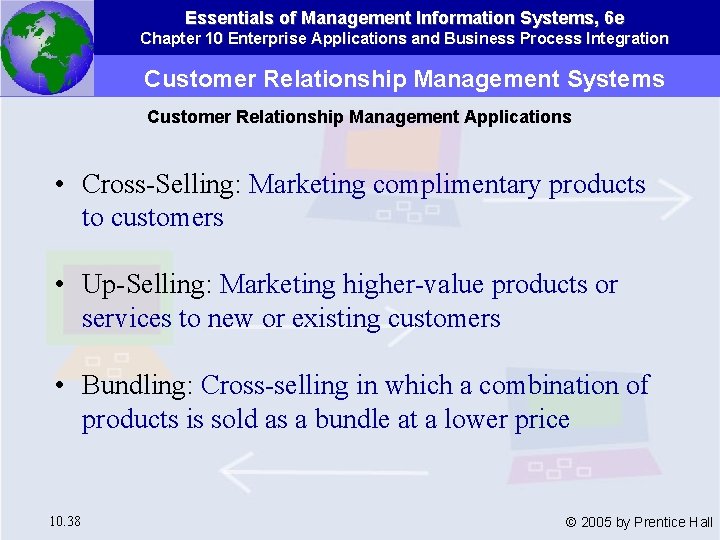 Essentials of Management Information Systems, 6e
Chapter 10 Enterprise Applications and Business Process Integration

Customer Relationship Management Systems

Customer Relationship Management Applications

• Cross-Selling: Marketing complimentary products to customers

• Up-Selling: Marketing higher-value products or services to new or existing customers

• Bundling: Cross-selling in which a combination of products is sold as a bundle at a lower price

10.38

© 2005 by Prentice Hall